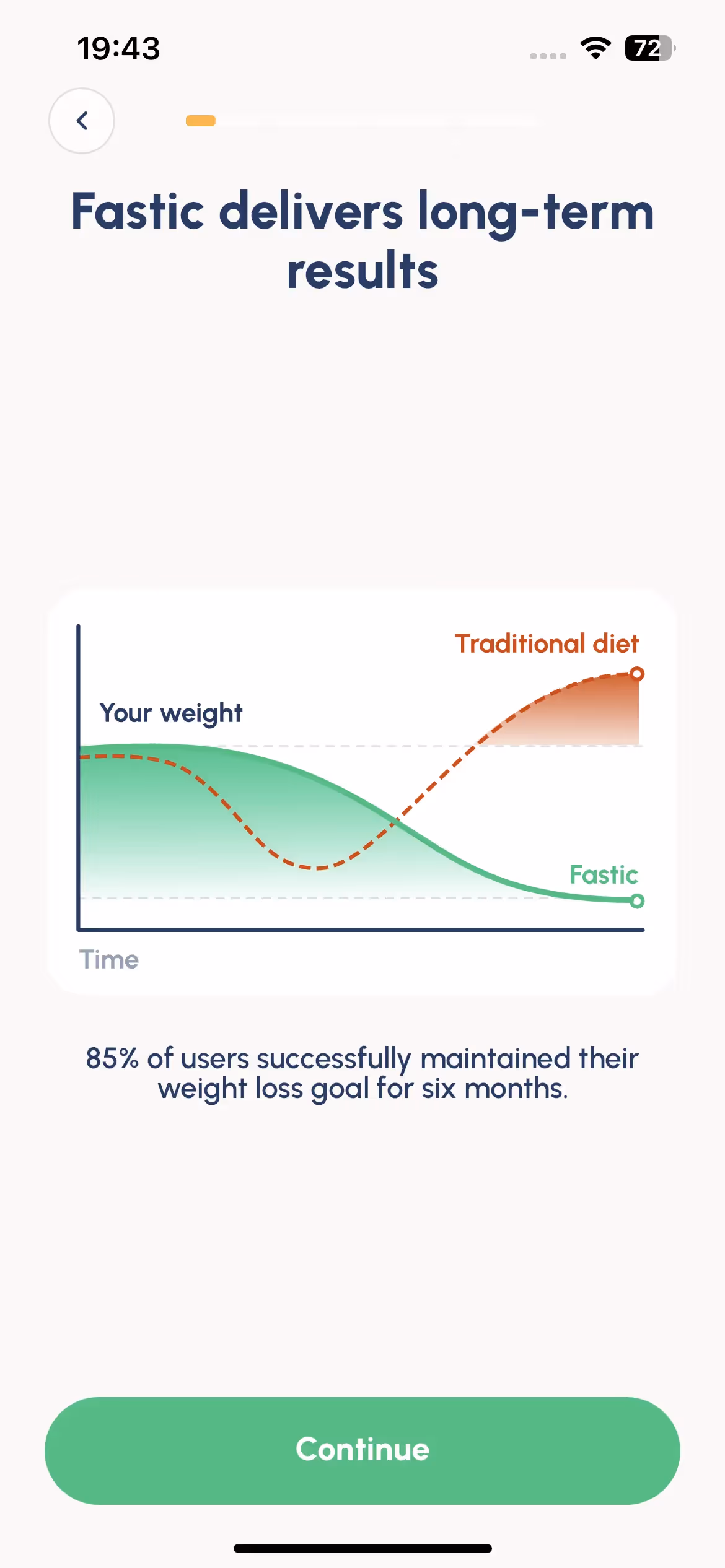 19:43

72

Fastic delivers long-term results

Traditional diet

Your weight

Fastic

Time

85% of users successfully maintained their weight loss goal for six months.

Continue